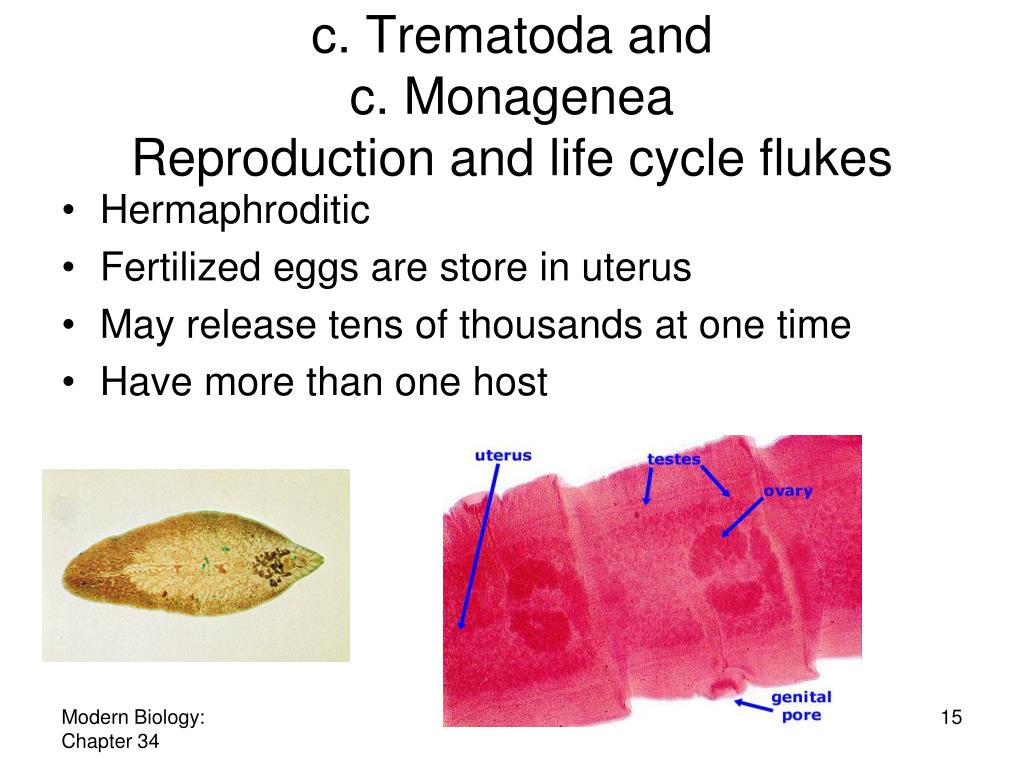 c. Trematoda and
c. Monagenea
Reproduction and life cycle flukes

• Hermaphroditic
• Fertilized eggs are store in uterus
• May release tens of thousands at one time
• Have more than one host

uterus
testes
ovary
genital pore

Modern Biology: Chapter 34

15